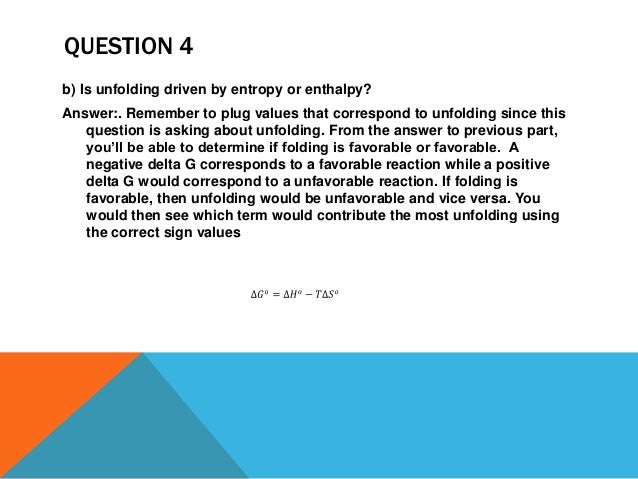 QUESTION 4

b) Is unfolding driven by entropy or enthalpy?

Answer:. Remember to plug values that correspond to unfolding since this question is asking about unfolding. From the answer to previous part, you'll be able to determine if folding is favorable or favorable. A negative delta G corresponds to a favorable reaction while a positive delta G would correspond to a unfavorable reaction. If folding is favorable, then unfolding would be unfavorable and vice versa. You would then see which term would contribute the most unfolding using the correct sign values

$\Delta G^o = \Delta H^o - T\Delta S^o$